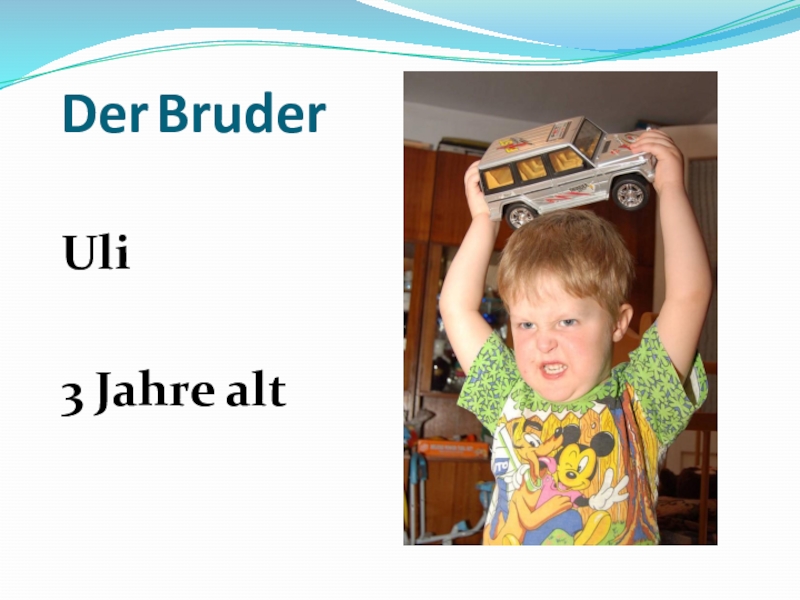 Der Bruder

Uli

3 Jahre alt